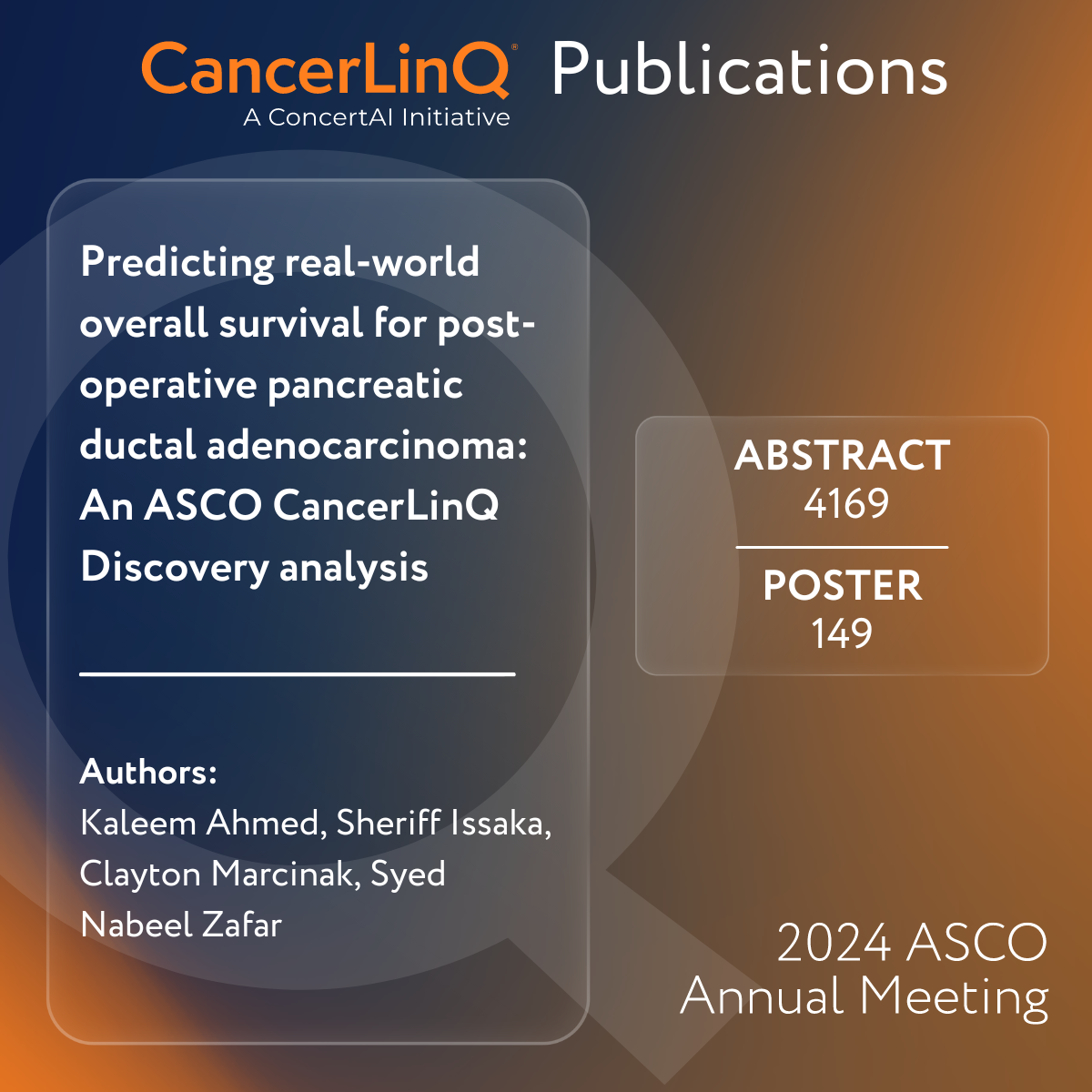 CancerLinQ® Publications
A ConcertAI Initiative

Predicting real-world overall survival for post-operative pancreatic ductal adenocarcinoma: An ASCO CancerLinQ Discovery analysis

Authors:
Kaleem Ahmed, Sheriff Issaka, Clayton Marcinak, Syed Nabeel Zafar

ABSTRACT
4169

POSTER
149

2024 ASCO
Annual Meeting